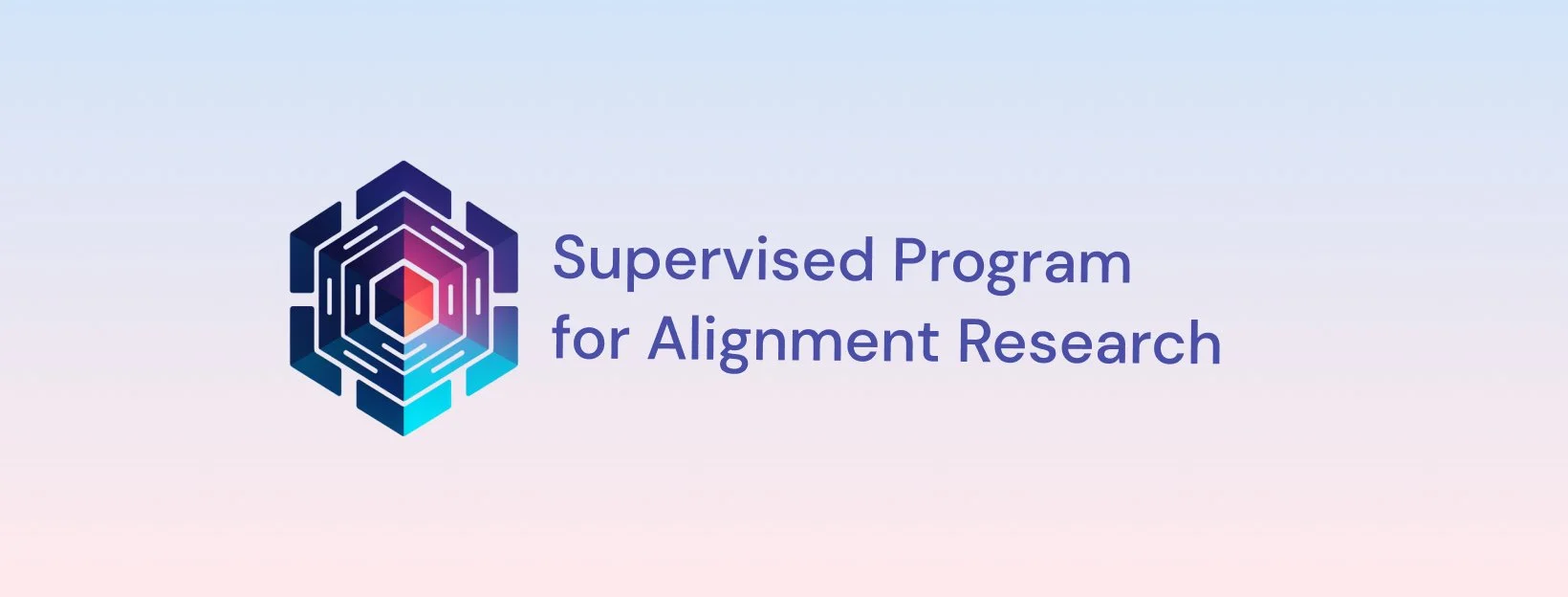 Supervised Program
for Alignment Research